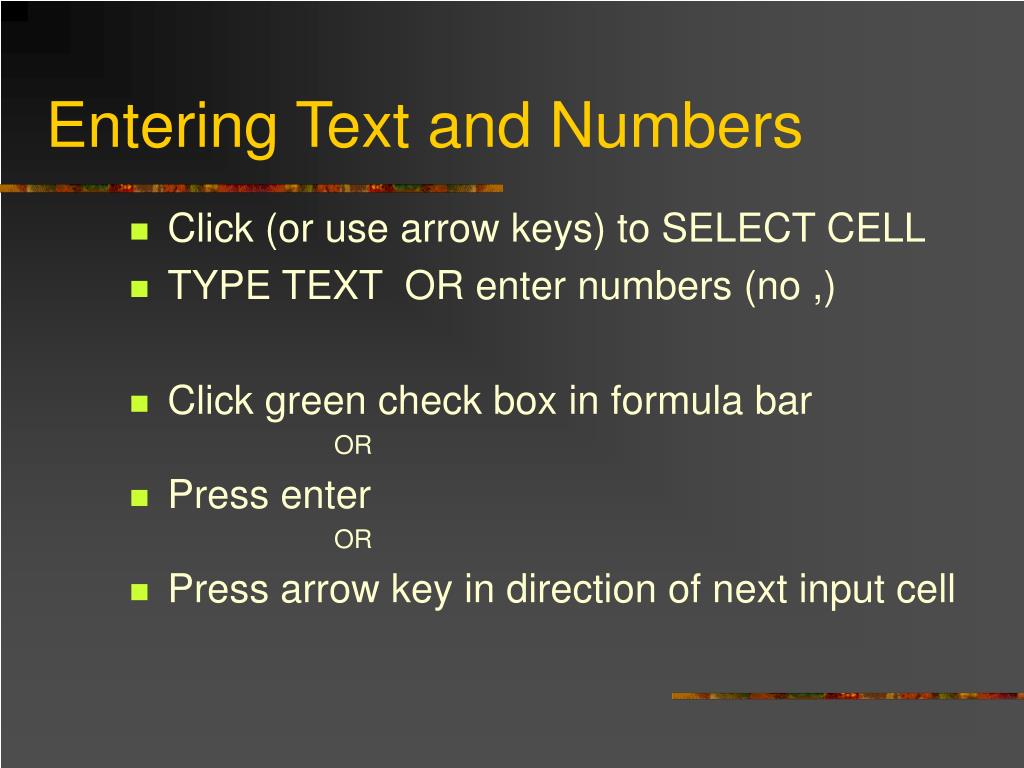 Entering Text and Numbers

- Click (or use arrow keys) to SELECT CELL
- TYPE TEXT OR enter numbers (no ,)

- Click green check box in formula bar

OR

- Press enter

OR

- Press arrow key in direction of next input cell